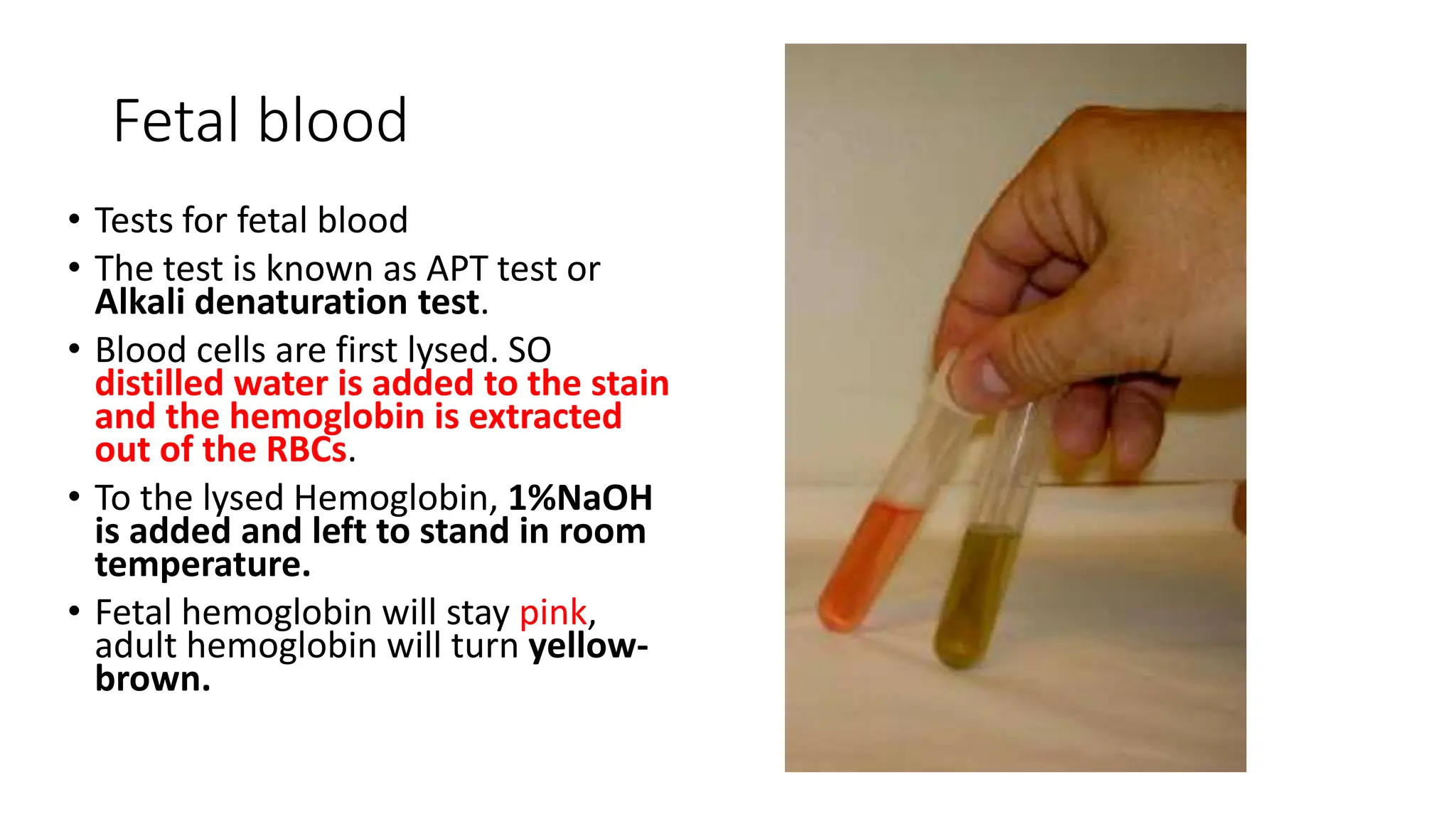 Fetal blood

• Tests for fetal blood
• The test is known as APT test or Alkali denaturation test.
• Blood cells are first lysed. SO distilled water is added to the stain and the hemoglobin is extracted out of the RBCs.
• To the lysed Hemoglobin, 1%NaOH is added and left to stand in room temperature.
• Fetal hemoglobin will stay pink, adult hemoglobin will turn yellow-brown.